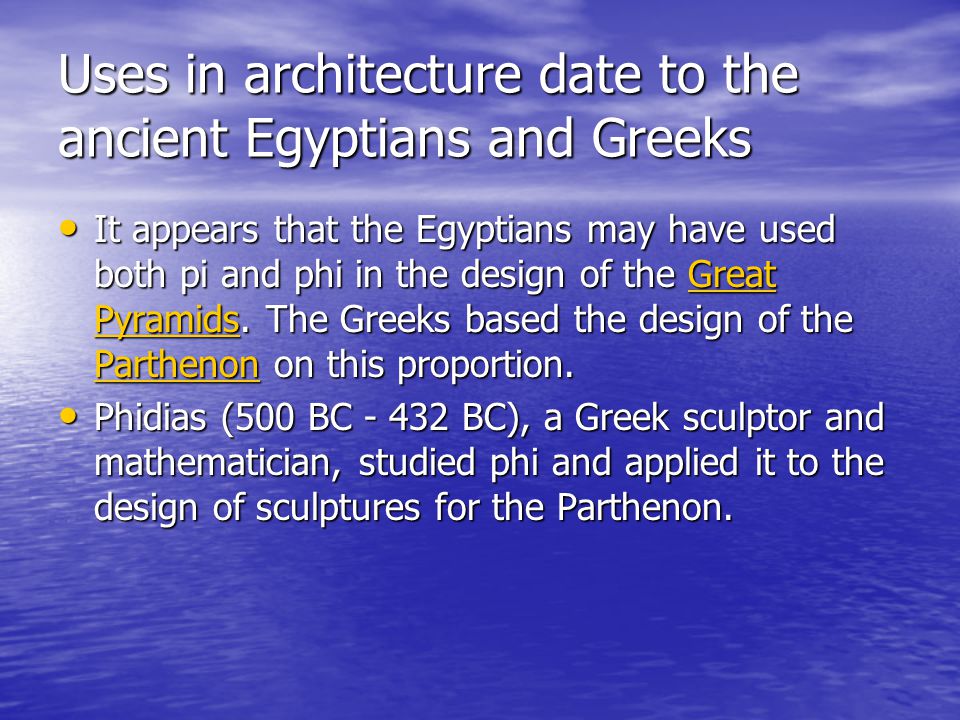 Uses in architecture date to the ancient Egyptians and Greeks

• It appears that the Egyptians may have used both pi and phi in the design of the Great Pyramids. The Greeks based the design of the Parthenon on this proportion.

• Phidias (500 BC - 432 BC), a Greek sculptor and mathematician, studied phi and applied it to the design of sculptures for the Parthenon.